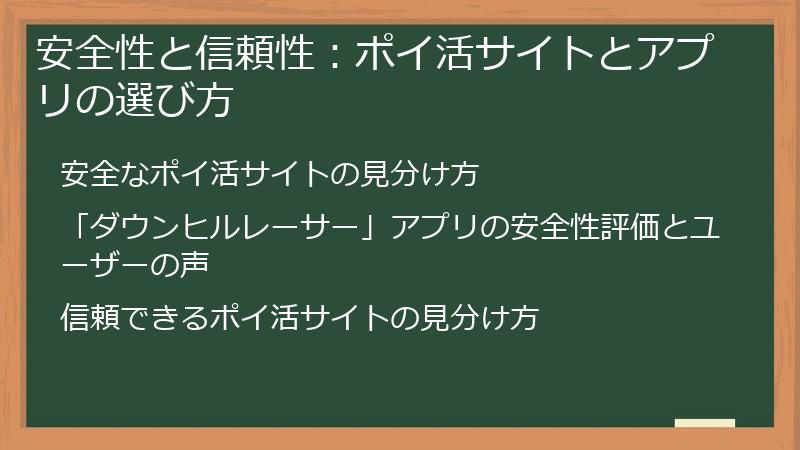 安全性と信頼性：ポイ活サイトとアプリの選び方

安全なポイ活サイトの見分け方

「ダウンヒルレーサー」アプリの安全性評価とユーザーの声

信頼できるポイ活サイトの見分け方